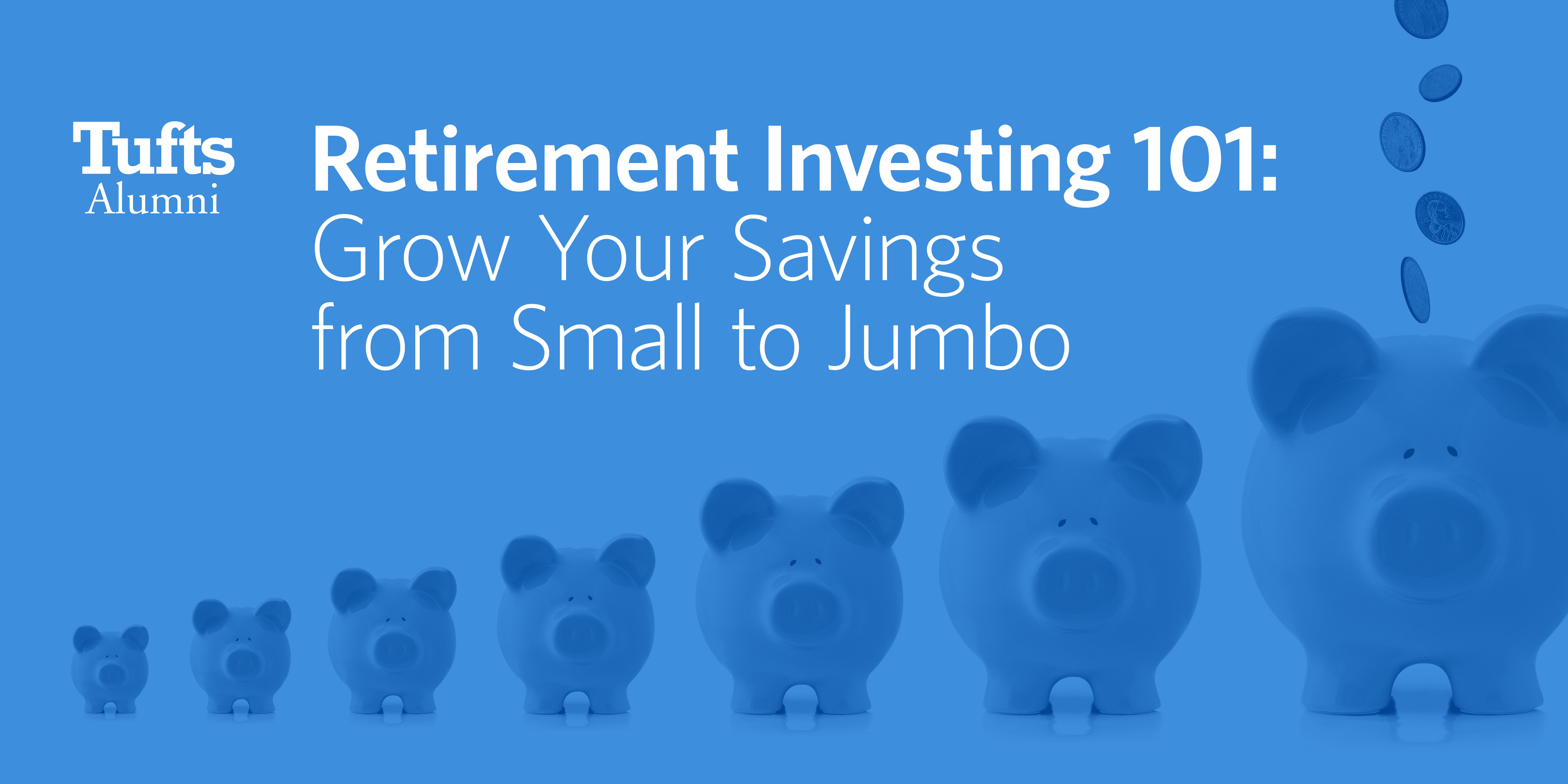 Tufts
Alumni

Retirement Investing 101:
Grow Your Savings
from Small to Jumbo